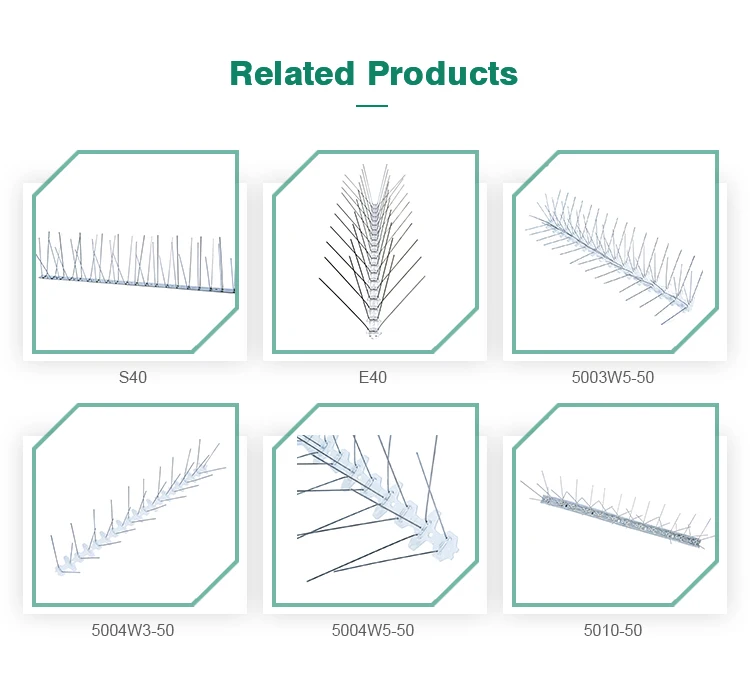 Related Products

S40

E40

5003W5-50

5004W3-50

5004W5-50

5010-50